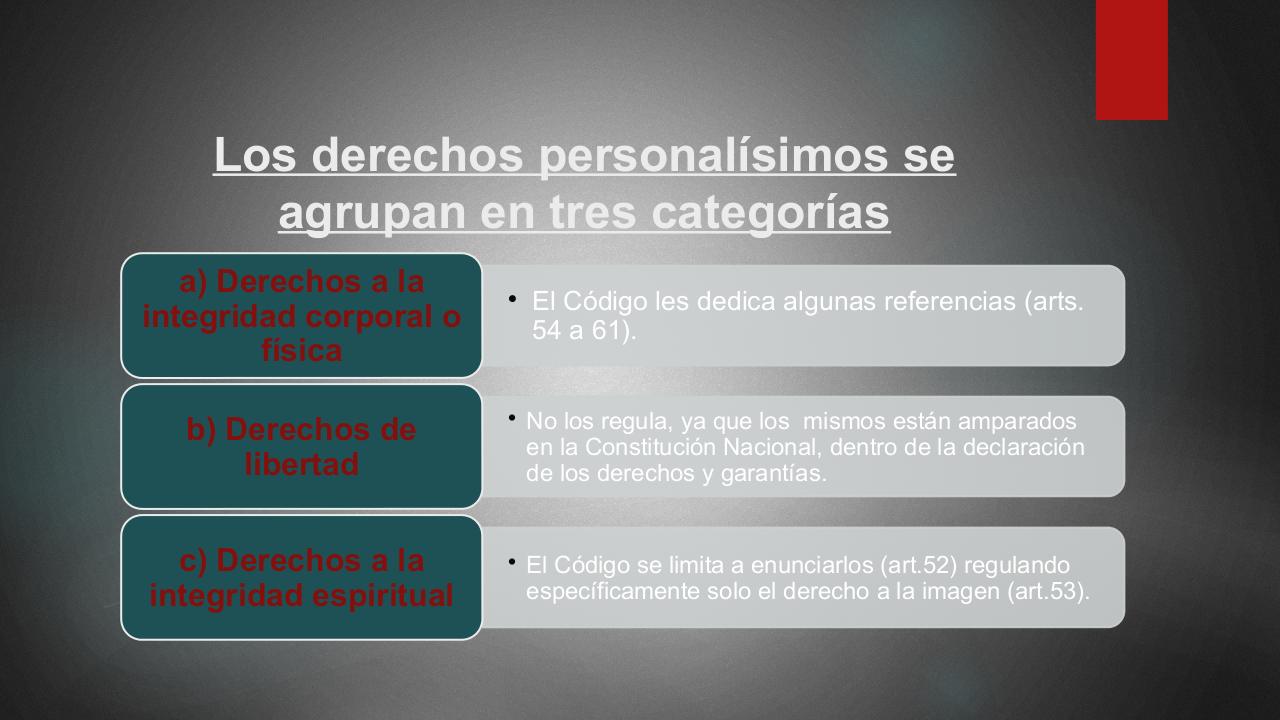 Los derechos personalísimos se agrupan en tres categorías

a) Derechos a la integridad corporal o física

• El Código les dedica algunas referencias (arts. 54 a 61).

b) Derechos de libertad

• No los regula, ya que los mismos están amparados en la Constitución Nacional, dentro de la declaración de los derechos y garantías.

c) Derechos a la integridad espiritual

• El Código se limita a enunciarlos (art.52) regulando específicamente solo el derecho a la imagen (art.53).